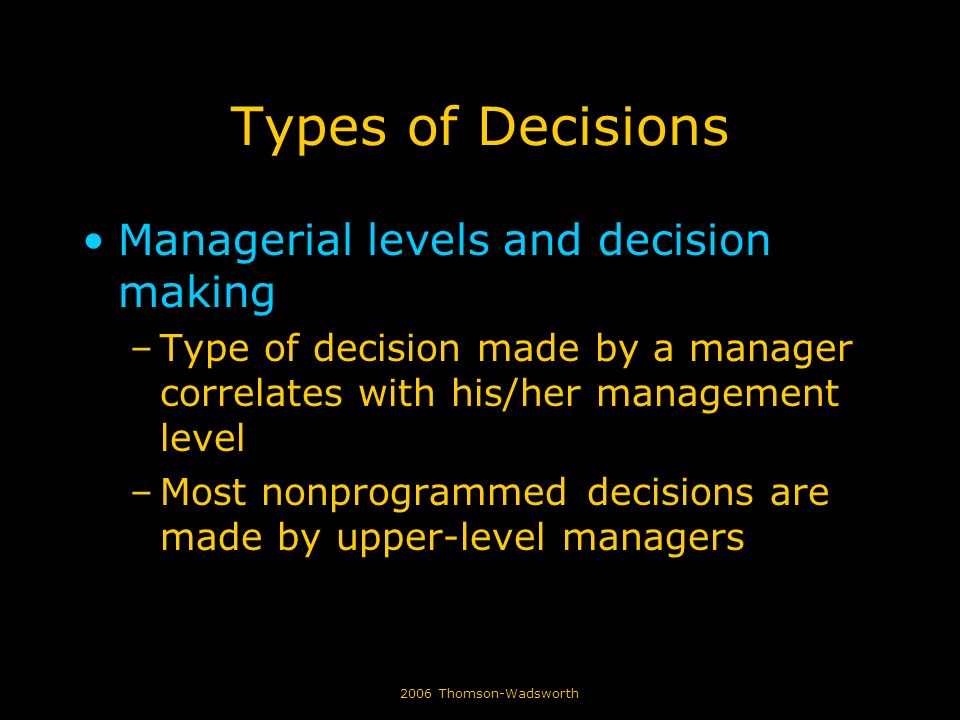 Types of Decisions

• Managerial levels and decision making

– Type of decision made by a manager correlates with his/her management level

– Most nonprogrammed decisions are made by upper-level managers

2006 Thomson-Wadsworth